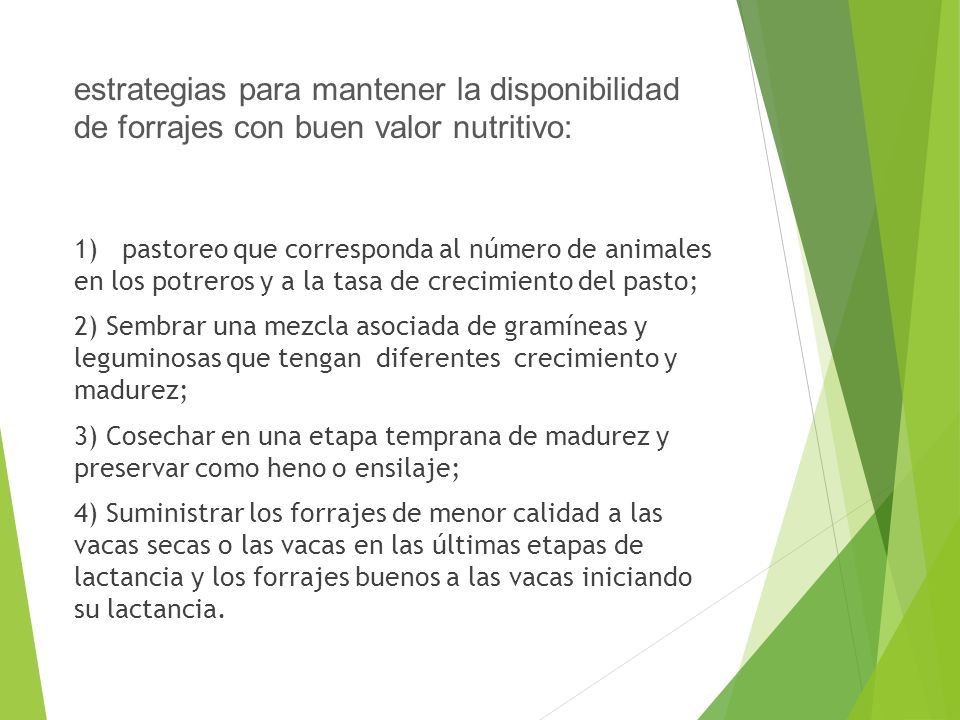 estrategias para mantener la disponibilidad de forrajes con buen valor nutritivo:

1) pastoreo que corresponda al número de animales en los potreros y a la tasa de crecimiento del pasto;

2) Sembrar una mezcla asociada de gramíneas y leguminosas que tengan diferentes crecimiento y madurez;

3) Cosechar en una etapa temprana de madurez y preservar como heno o ensilaje;

4) Suministrar los forrajes de menor calidad a las vacas secas o las vacas en las últimas etapas de lactancia y los forrajes buenos a las vacas iniciando su lactancia.